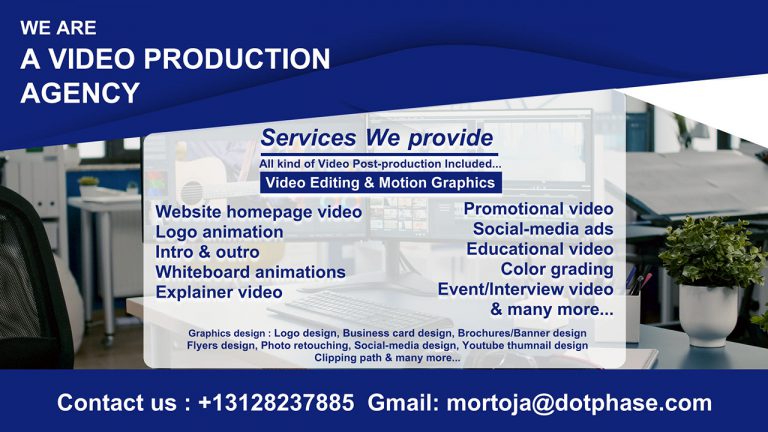 WE ARE
A VIDEO PRODUCTION AGENCY

Services We provide
All kind of Video Post-production Included...
Video Editing & Motion Graphics

Website homepage video
Logo animation
Intro & outro
Whiteboard animations
Explainer video

Promotional video
Social-media ads
Educational video
Color grading
Event/Interview video
& many more...

Graphics design : Logo design, Business card design, Brochures/Banner design
Flyers design, Photo retouching, Social-media design, Youtube thumnail design
Clipping path & many more...

Contact us : +13128237885 Gmail: mortoja@dotphase.com